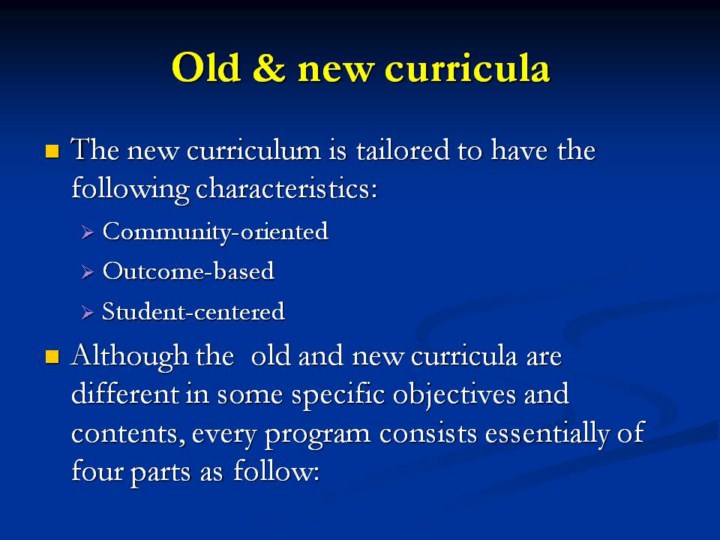 Old & new curricula

The new curriculum is tailored to have the following characteristics:

Community-oriented

Outcome-based

Student-centered

Although the old and new curricula are different in some specific objectives and contents, every program consists essentially of four parts as follow: